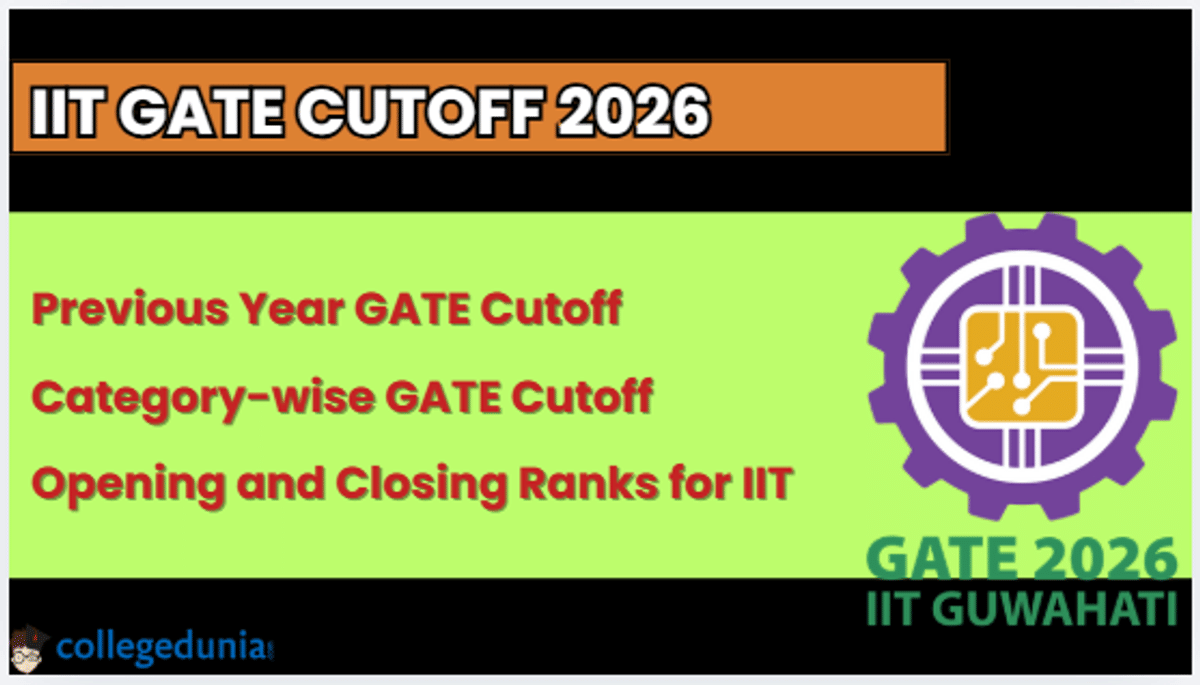 IIT GATE CUTOFF 2026

Previous Year GATE Cutoff

Category-wise GATE Cutoff

Opening and Closing Ranks for IIT

GATE 2026
IIT GUWAHATI

collegedunia